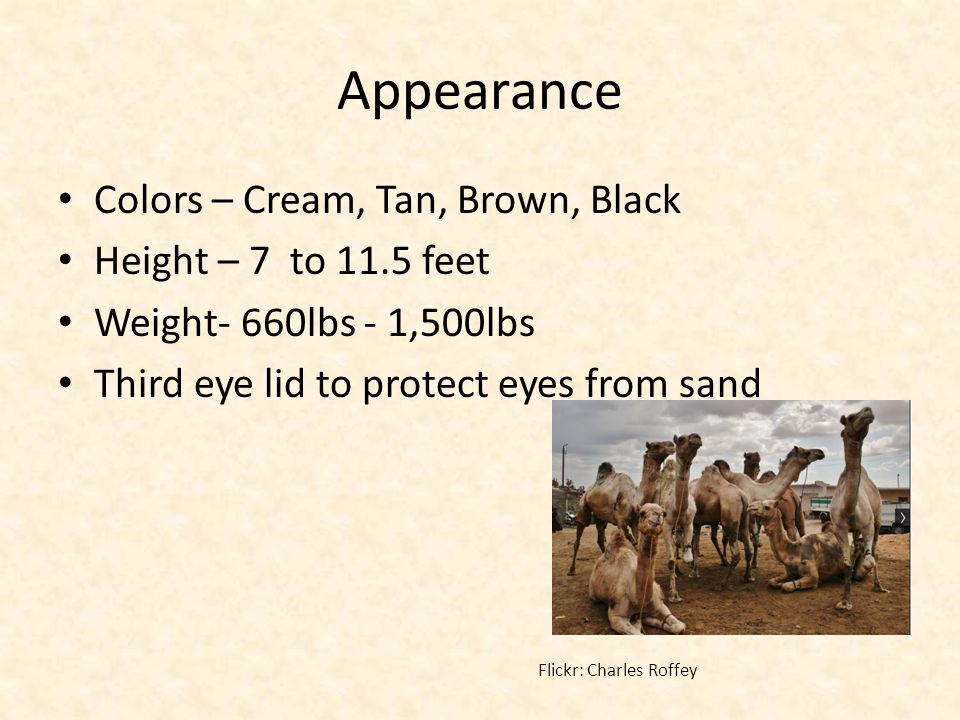 Appearance

• Colors – Cream, Tan, Brown, Black
• Height – 7  to 11.5 feet
• Weight- 660lbs - 1,500lbs
• Third eye lid to protect eyes from sand

Flickr: Charles Roffey